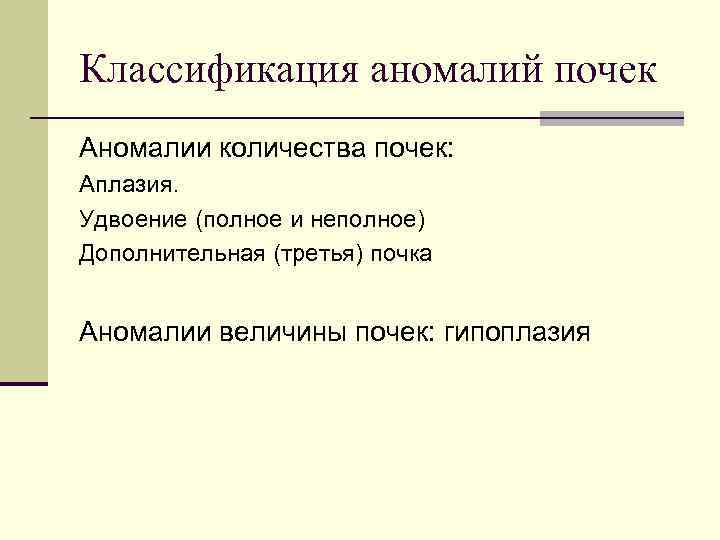 Классификация аномалий почек

Аномалии количества почек:

Аплазия.

Удвоение (полное и неполное)

Дополнительная (третья) почка

Аномалии величины почек: гипоплазия